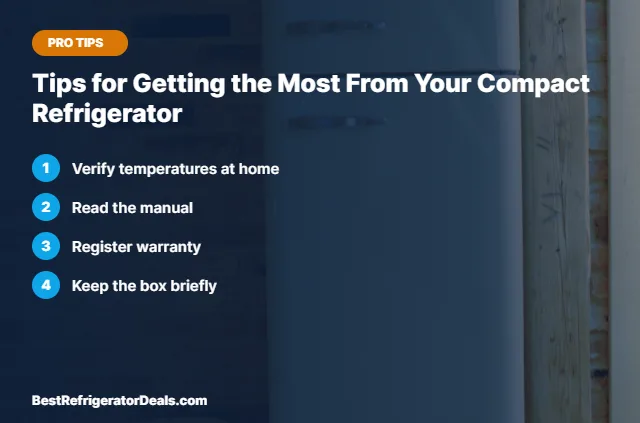 PRO TIPS

Tips for Getting the Most From Your Compact Refrigerator

1 Verify temperatures at home

2 Read the manual

3 Register warranty

4 Keep the box briefly

BestRefrigeratorDeals.com